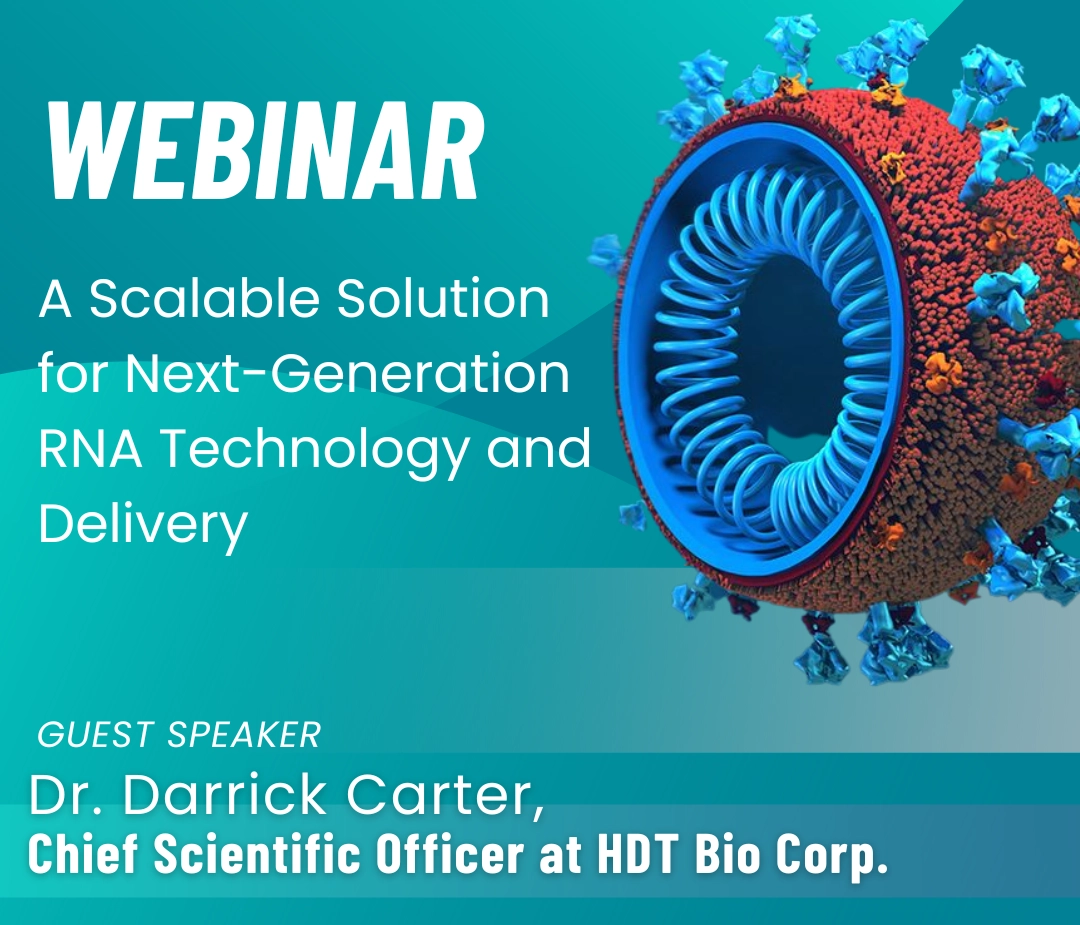 WEBINAR

A Scalable Solution for Next-Generation RNA Technology and Delivery

GUEST SPEAKER

Dr. Darrick Carter,
Chief Scientific Officer at HDT Bio Corp.